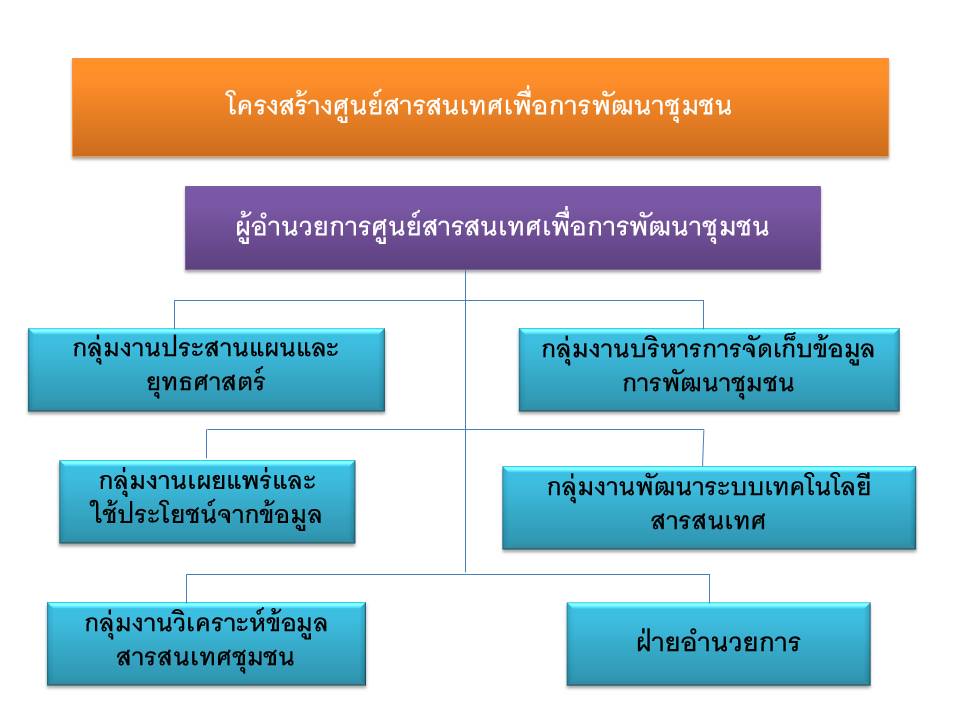 โครงสร้างศูนย์สารสนเทศเพื่อการพัฒนาชุมชน

ผู้อำนวยการศูนย์สารสนเทศเพื่อการพัฒนาชุมชน

กลุ่มงานประสานแผนและยุทธศาสตร์

กลุ่มงานบริหารการจัดเก็บข้อมูลการพัฒนาชุมชน

กลุ่มงานเผยแพร่และใช้ประโยชน์จากข้อมูล

กลุ่มงานพัฒนาระบบเทคโนโลยีสารสนเทศ

กลุ่มงานวิเคราะห์ข้อมูลสารสนเทศชุมชน

ฝ่ายอำนวยการ